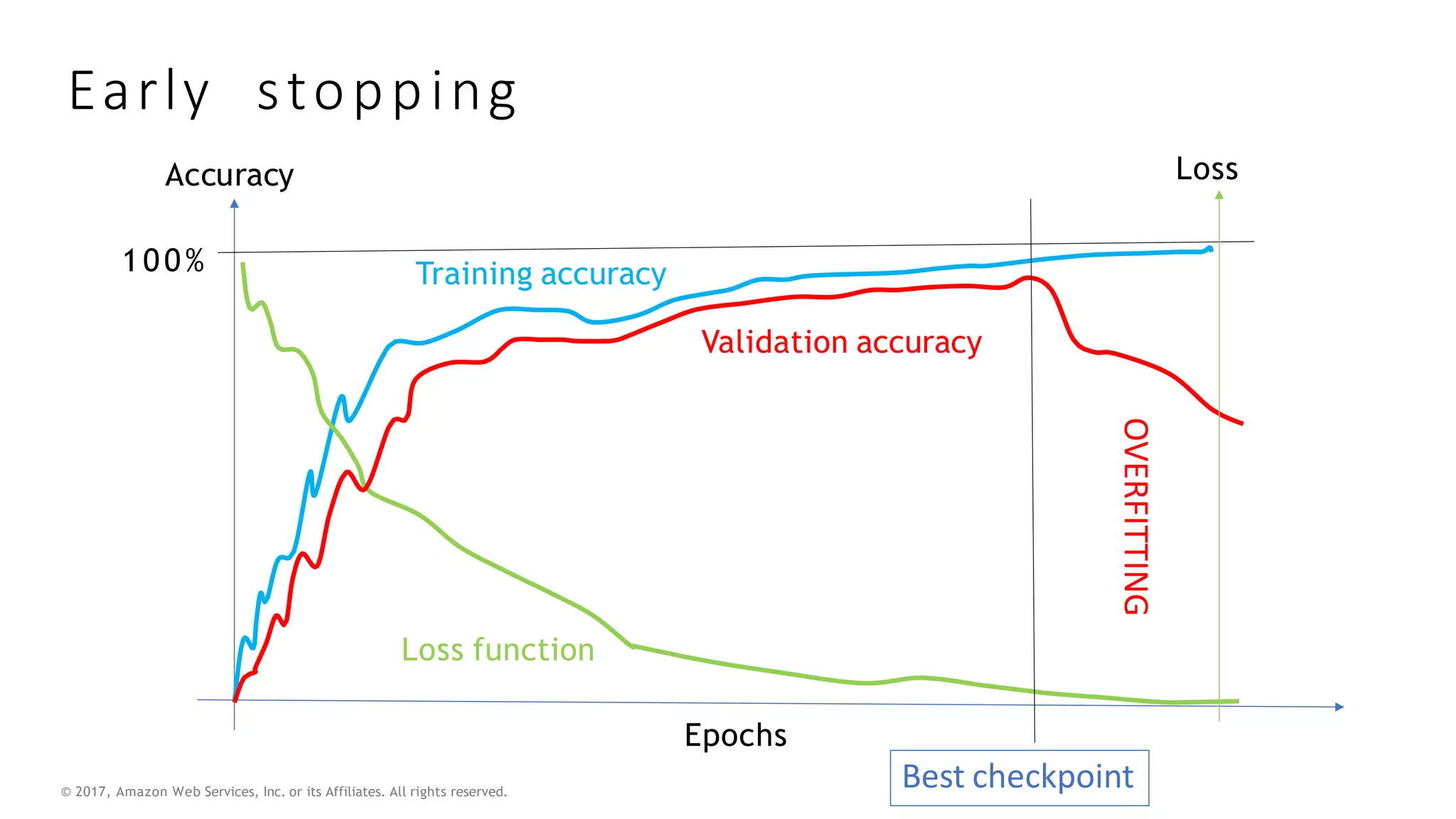 Early stopping

Accuracy

Loss

100%

Training accuracy

Validation accuracy

OVERFITTING

Loss function

Epochs

Best checkpoint

© 2017, Amazon Web Services, Inc. or its Affiliates. All rights reserved.